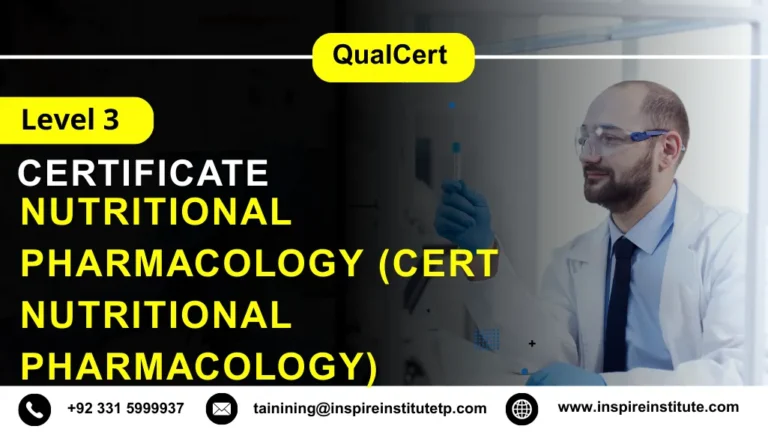 QualCert

Level 3

CERTIFICATE
NUTRITIONAL PHARMACOLOGY (CERT NUTRITIONAL PHARMACOLOGY)

+92 331 5999937
tainining@inspireinstitutetp.com
www.inspireinstitute.com